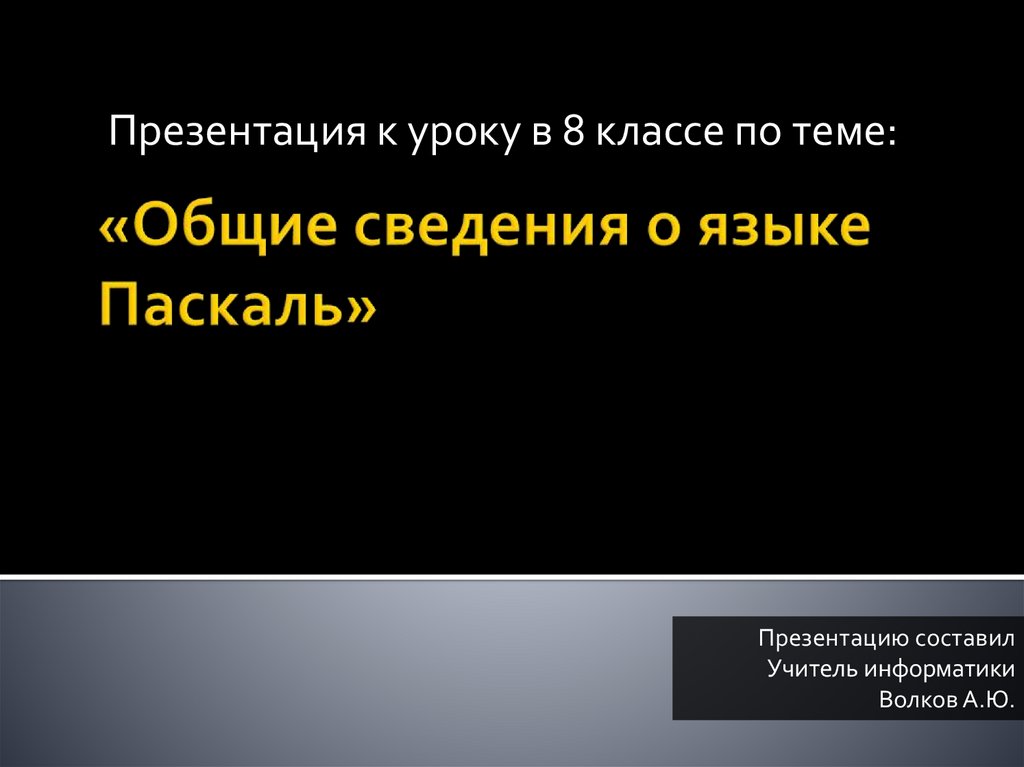 Презентация к уроку в 8 классе по теме:

«Общие сведения о языке Паскаль»

Презентацию составил
Учитель информатики
Волков А.Ю.